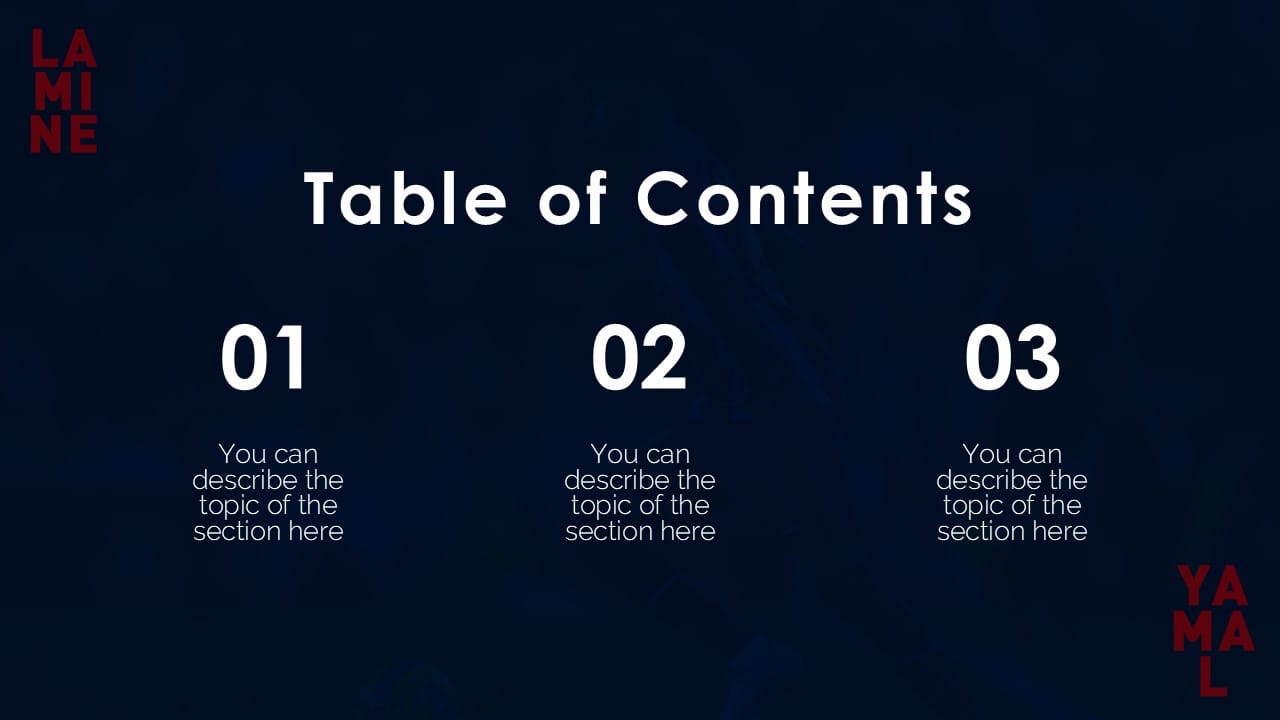 LA
MI
NE

Table of Contents

01

You can describe the topic of the section here

02

You can describe the topic of the section here

03

You can describe the topic of the section here

YA
MA
L